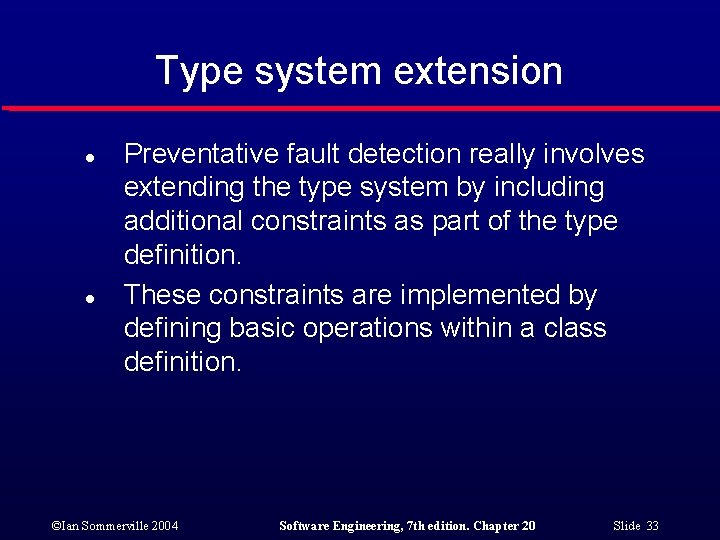 Type system extension

● Preventative fault detection really involves extending the type system by including additional constraints as part of the type definition.

● These constraints are implemented by defining basic operations within a class definition.

©Ian Sommerville 2004 Software Engineering, 7th edition. Chapter 20 Slide 33